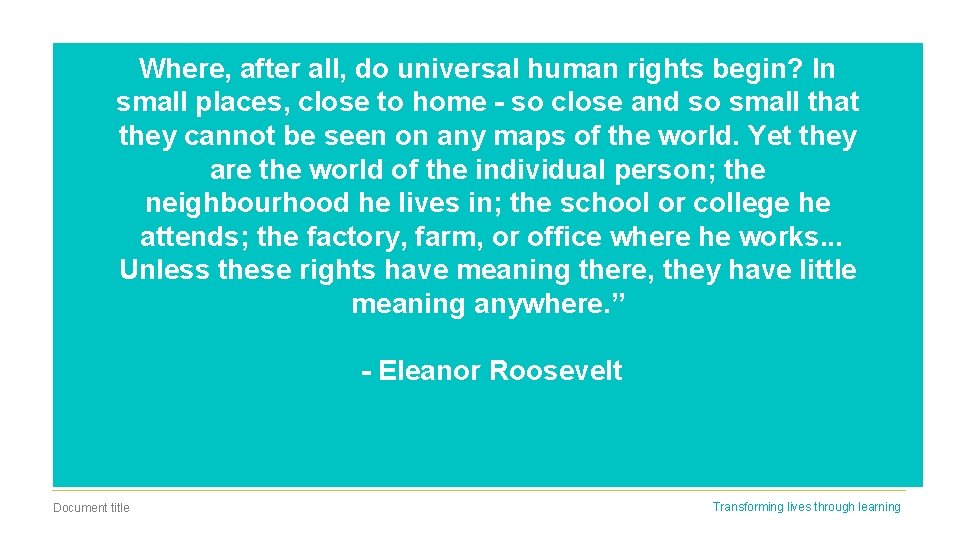 Where, after all, do universal human rights begin? In small places, close to home - so close and so small that they cannot be seen on any maps of the world. Yet they are the world of the individual person; the neighbourhood he lives in; the school or college he attends; the factory, farm, or office where he works... Unless these rights have meaning there, they have little meaning anywhere.”

- Eleanor Roosevelt

Document title

Transforming lives through learning